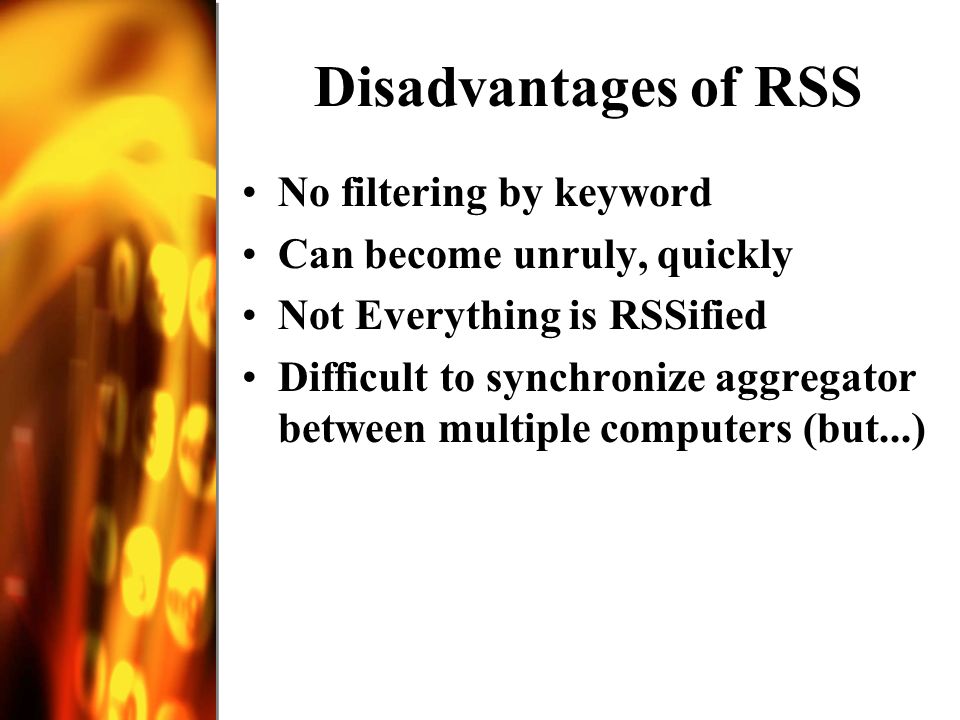 Disadvantages of RSS

• No filtering by keyword
• Can become unruly, quickly
• Not Everything is RSSified
• Difficult to synchronize aggregator between multiple computers (but...)